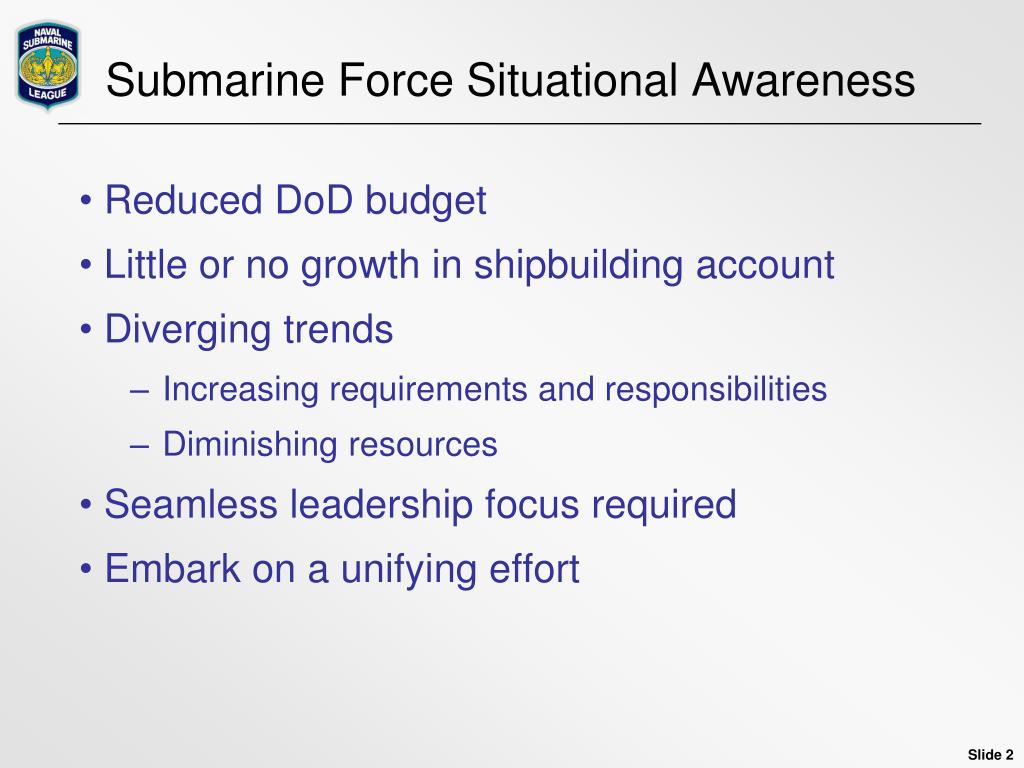 NAVAL SUBMARINE LEAGUE

Submarine Force Situational Awareness

• Reduced DoD budget
• Little or no growth in shipbuilding account
• Diverging trends
– Increasing requirements and responsibilities
– Diminishing resources
• Seamless leadership focus required
• Embark on a unifying effort

Slide 2